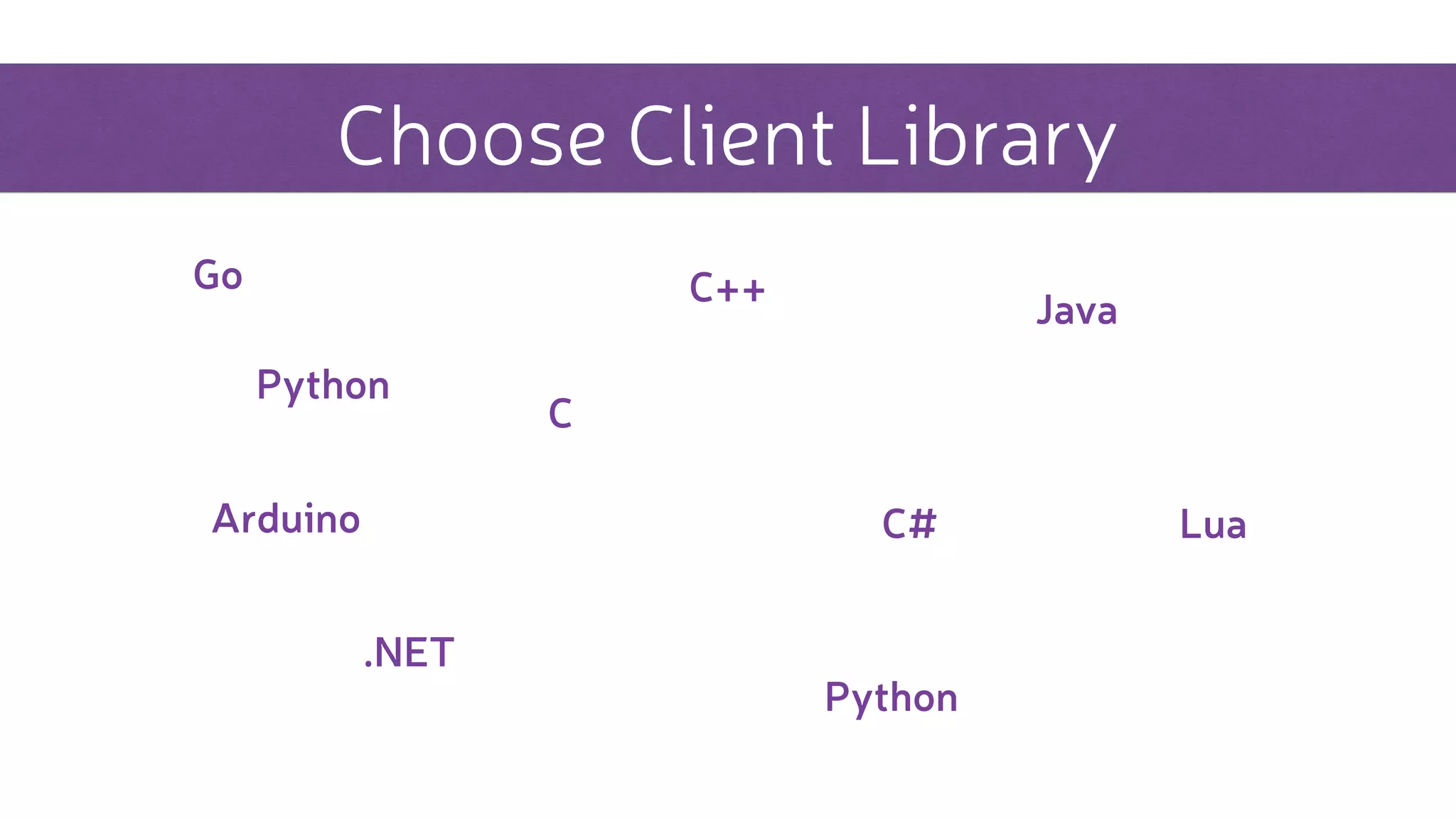 Choose Client Library

Go

C++

Java

Python

C

Arduino

C#

Lua

.NET

Python